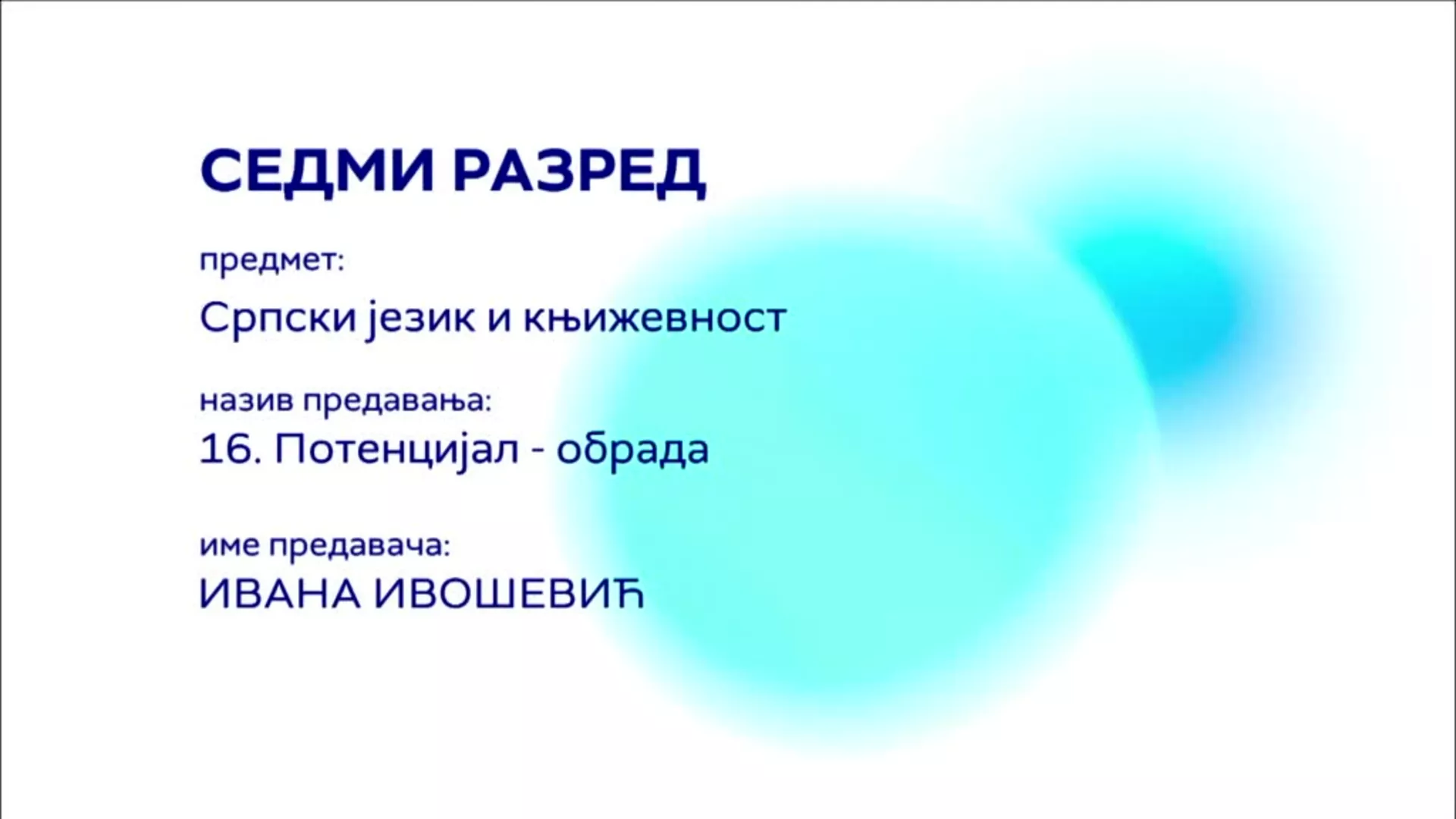 СЕДМИ РАЗРЕД

предмет:

Српски језик и књижевност

назив предавања:

16. Потенцијал - обрада

име предавача:

ИВАНА ИВОШЕВИЋ